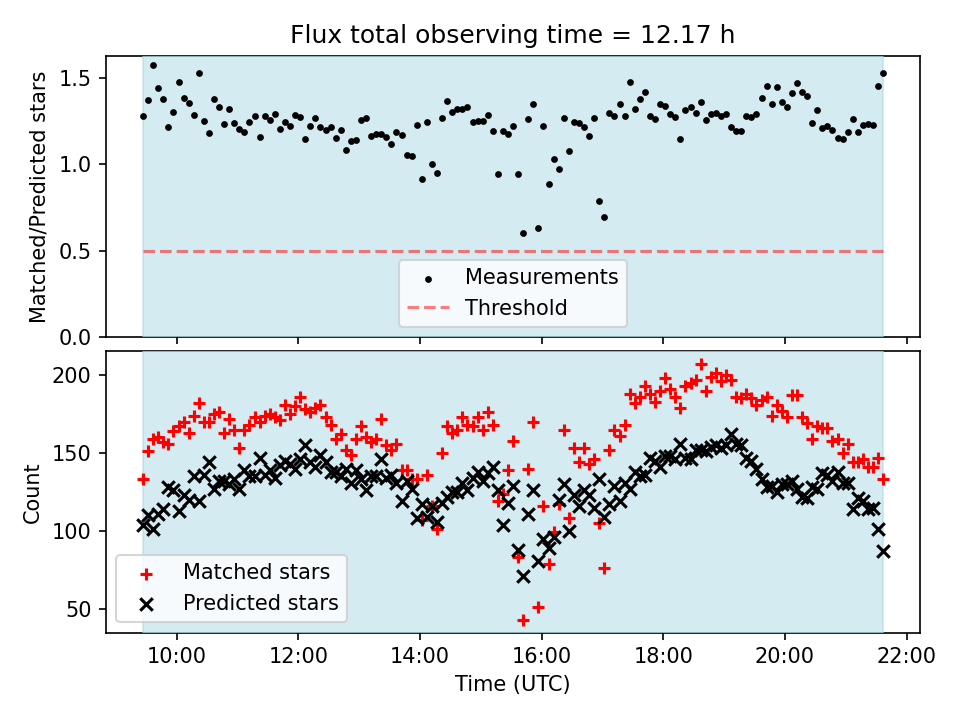 Flux total observing time = 12.17 h

Matched/Predicted stars

1.5
1.0
0.5
0.0

Measurements
Threshold

Count

200
150
100
50

Matched stars
Predicted stars

10:00
12:00
14:00
16:00
18:00
20:00
22:00

Time (UTC)